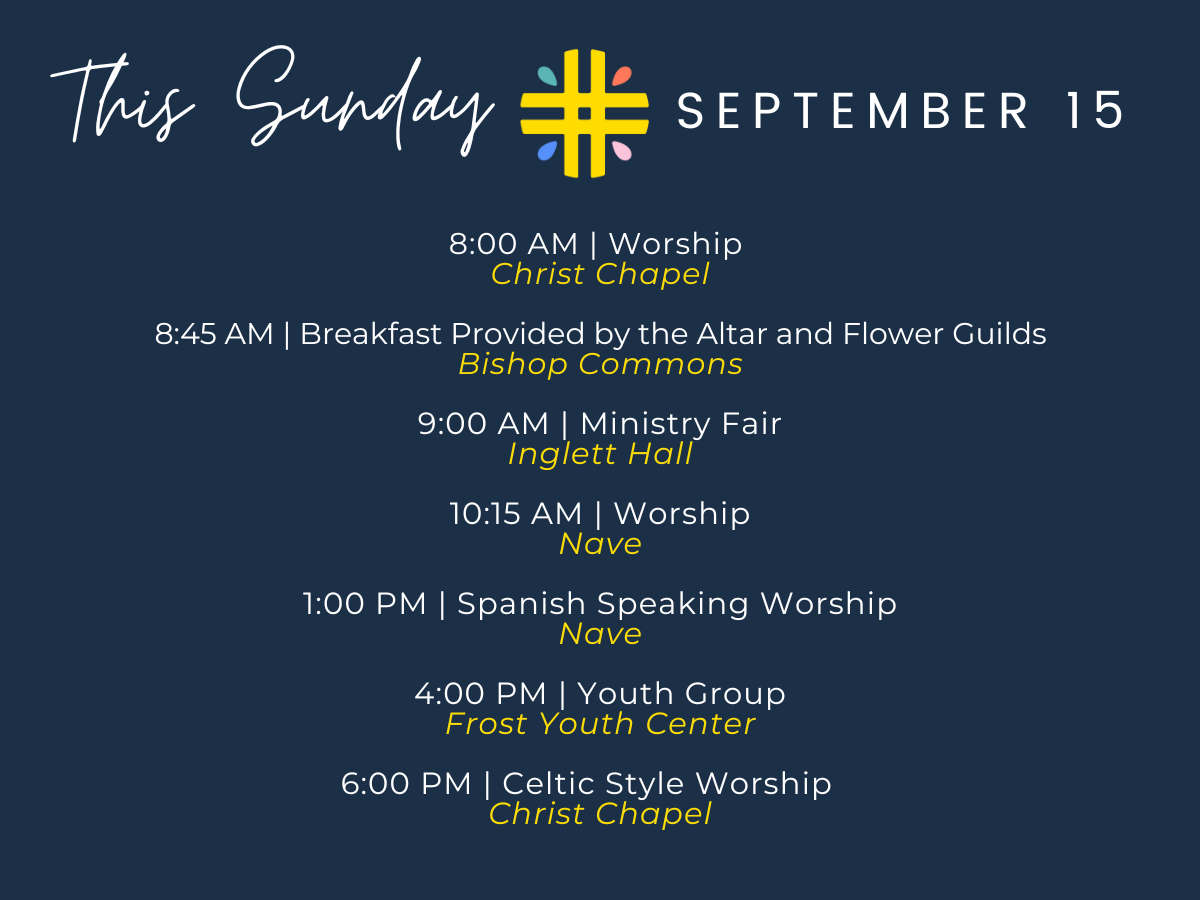 This Sunday SEPTEMBER 15

8:00 AM | Worship
Christ Chapel

8:45 AM | Breakfast Provided by the Altar and Flower Guilds
Bishop Commons

9:00 AM | Ministry Fair
Inglett Hall

10:15 AM | Worship
Nave

1:00 PM | Spanish Speaking Worship
Nave

4:00 PM | Youth Group
Frost Youth Center

6:00 PM | Celtic Style Worship
Christ Chapel